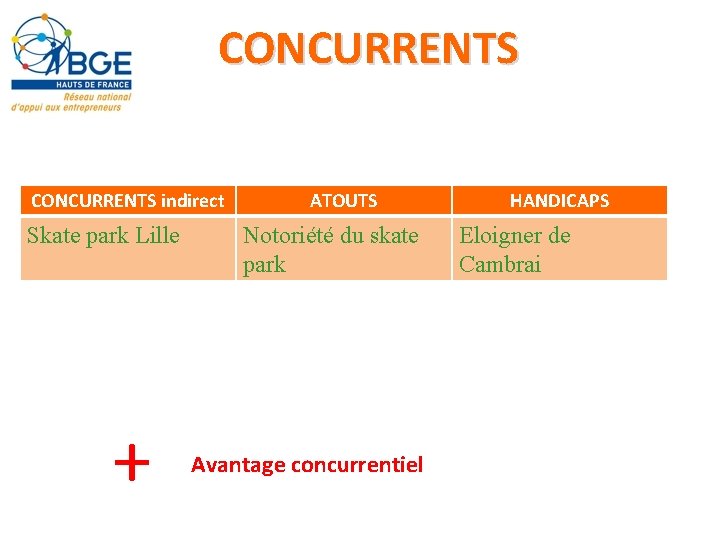 BGE
HAUTS DE FRANCE
Réseau national d'appui aux entrepreneurs

CONCURRENTS

| CONCURRENTS indirect | ATOUTS | HANDICAPS |
|---|---|---|
| Skate park Lille | Notoriété du skate park | Eloigner de Cambrai |

+ Avantage concurrentiel